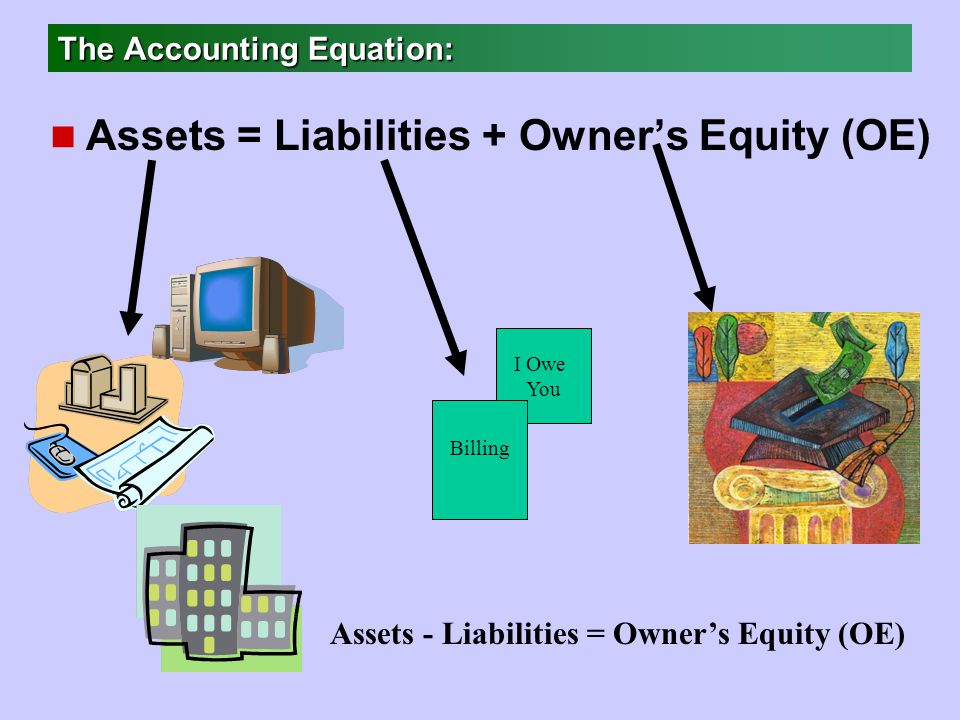 The Accounting Equation:

Assets = Liabilities + Owner's Equity (OE)

I Owe You

Billing

Assets - Liabilities = Owner's Equity (OE)